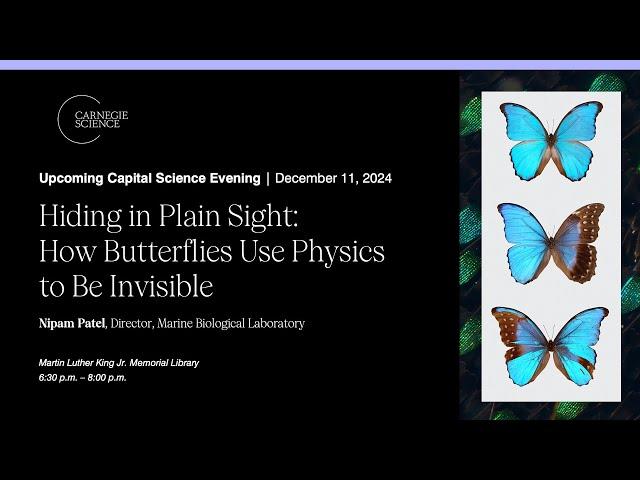 CARNEGIE SCIENCE

Upcoming Capital Science Evening | December 11, 2024

Hiding in Plain Sight: How Butterflies Use Physics to Be Invisible

Nipam Patel, Director, Marine Biological Laboratory

Martin Luther King Jr. Memorial Library
6:30 p.m. – 8:00 p.m.